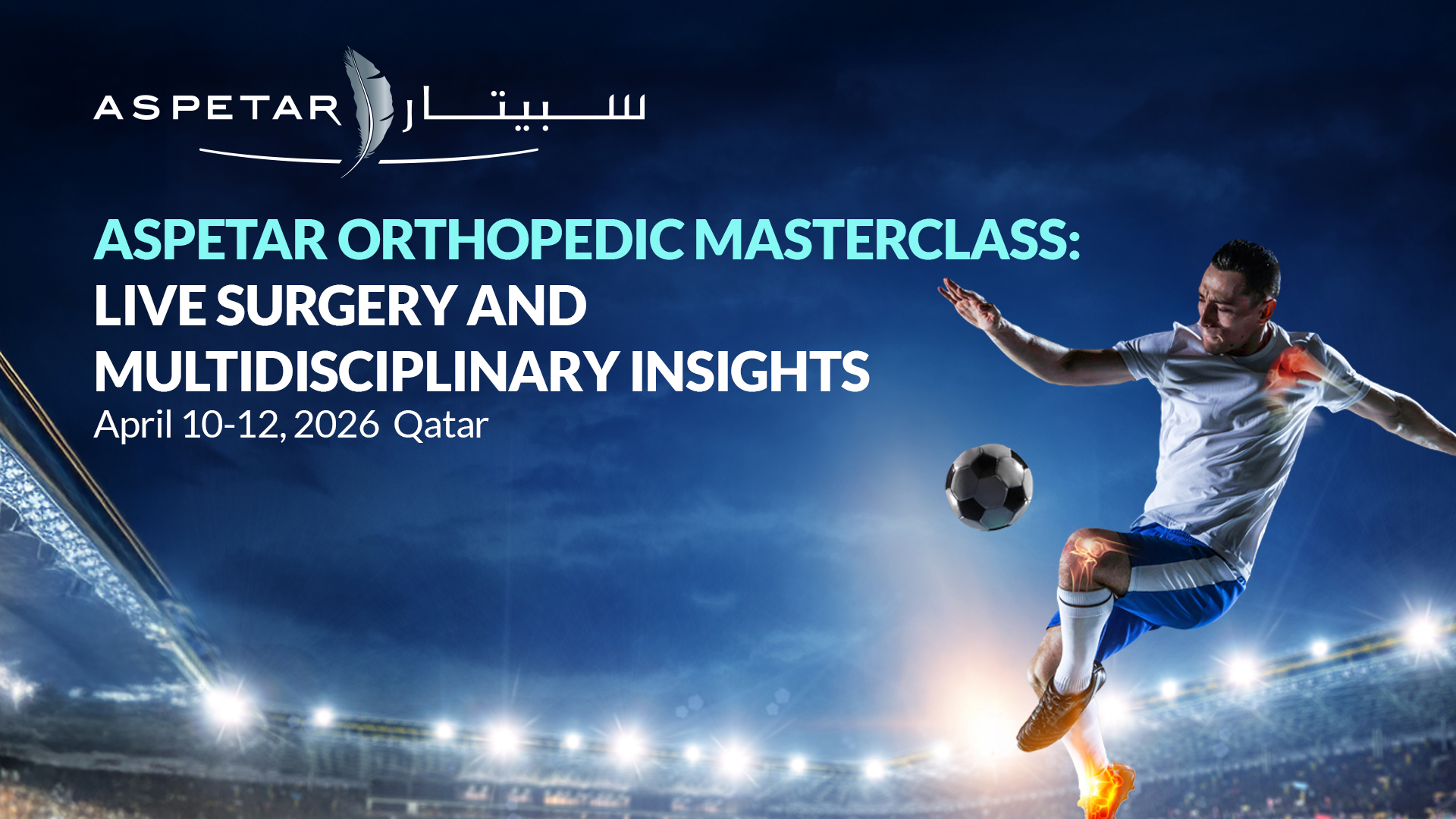 ASPETAR سبيتار

ASPETAR ORTHOPEDIC MASTERCLASS:
LIVE SURGERY AND MULTIDISCIPLINARY INSIGHTS
April 10-12, 2026 Qatar